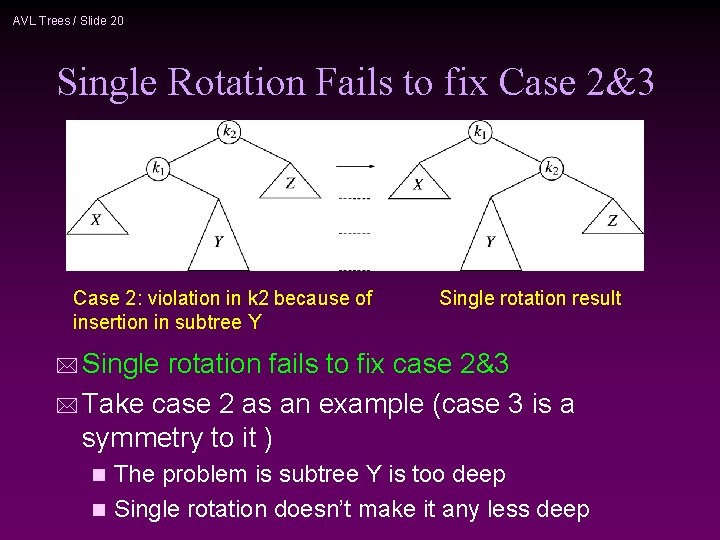 AVL Trees / Slide 20

Single Rotation Fails to fix Case 2&3

$k_2$
$k_1$
$Z$
$X$
$Y$

$k_1$
$k_2$
$X$
$Y$
$Z$

Case 2: violation in k2 because of insertion in subtree Y

Single rotation result

Single rotation fails to fix case 2&3

Take case 2 as an example (case 3 is a symmetry to it )

The problem is subtree Y is too deep

Single rotation doesn't make it any less deep